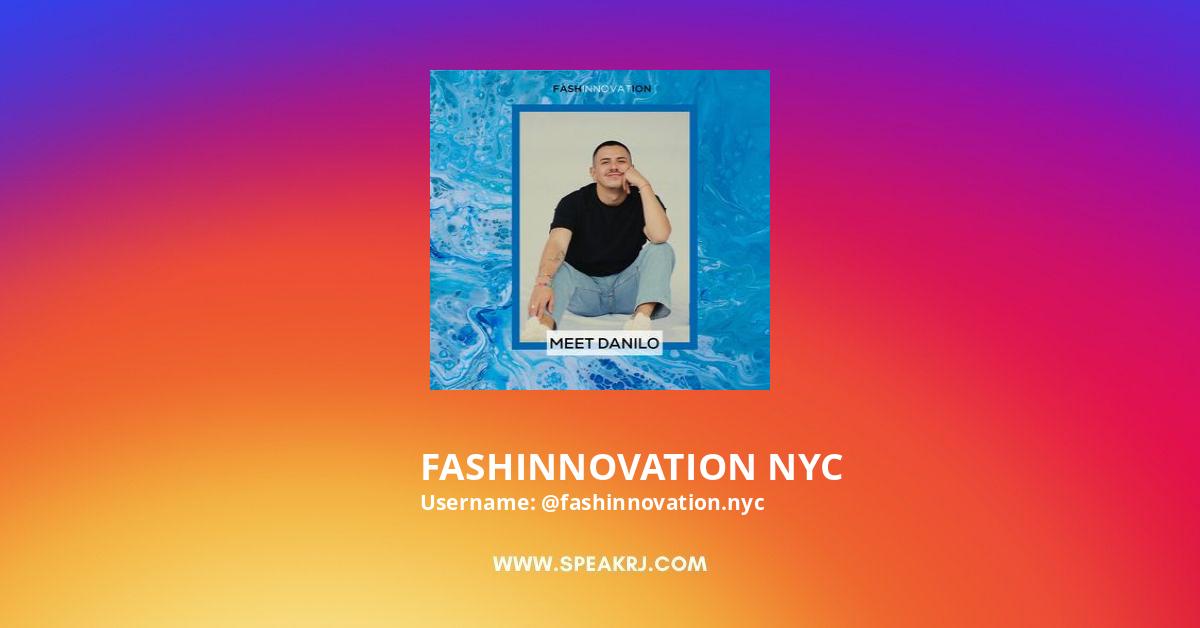 FASHINNOVATION

MEET DANILO

FASHINNOVATION NYC
Username: @fashinnovation.nyc

WWW.SPEAKRJ.COM